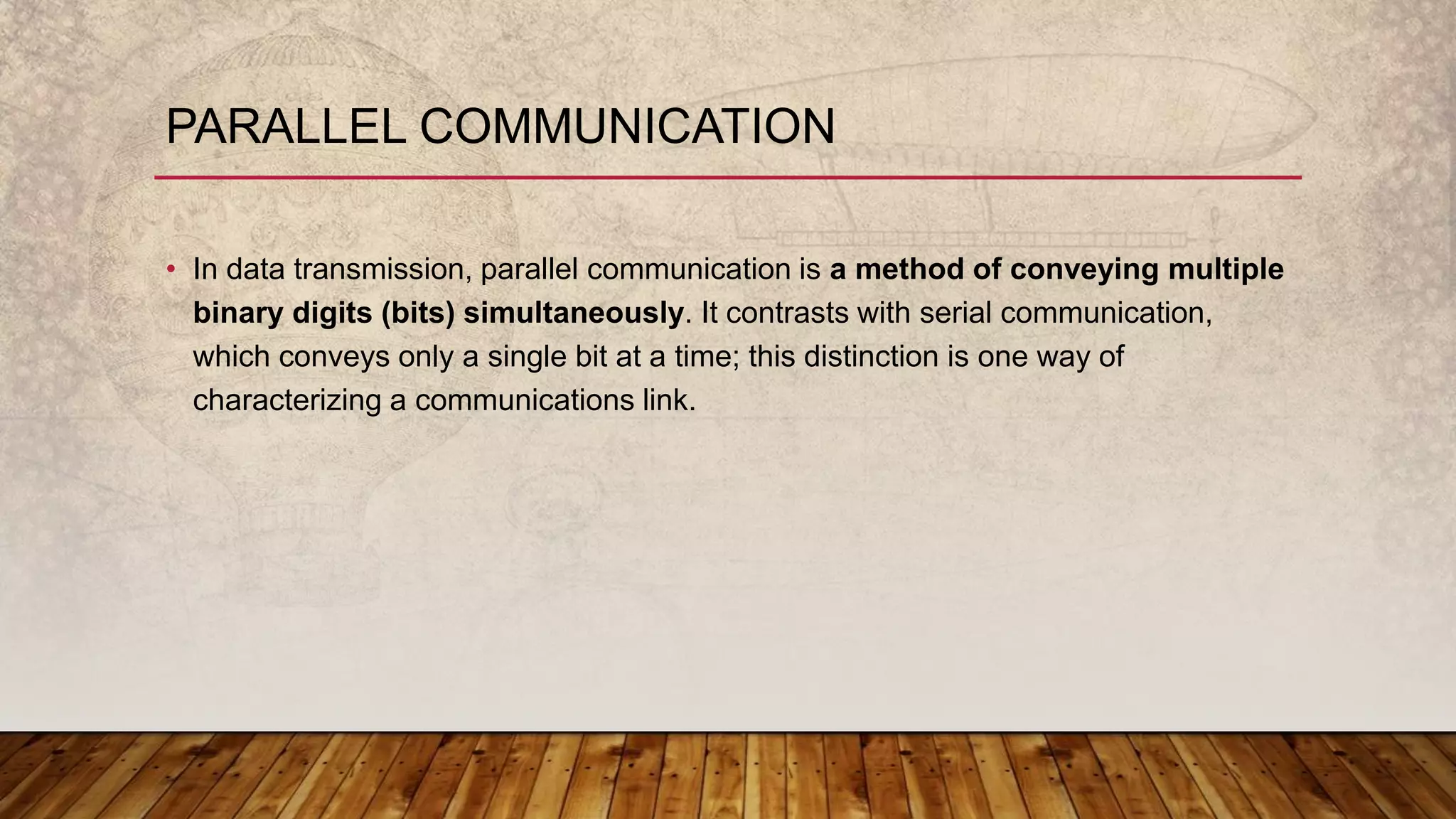 PARALLEL COMMUNICATION

• In data transmission, parallel communication is a method of conveying multiple binary digits (bits) simultaneously. It contrasts with serial communication, which conveys only a single bit at a time; this distinction is one way of characterizing a communications link.